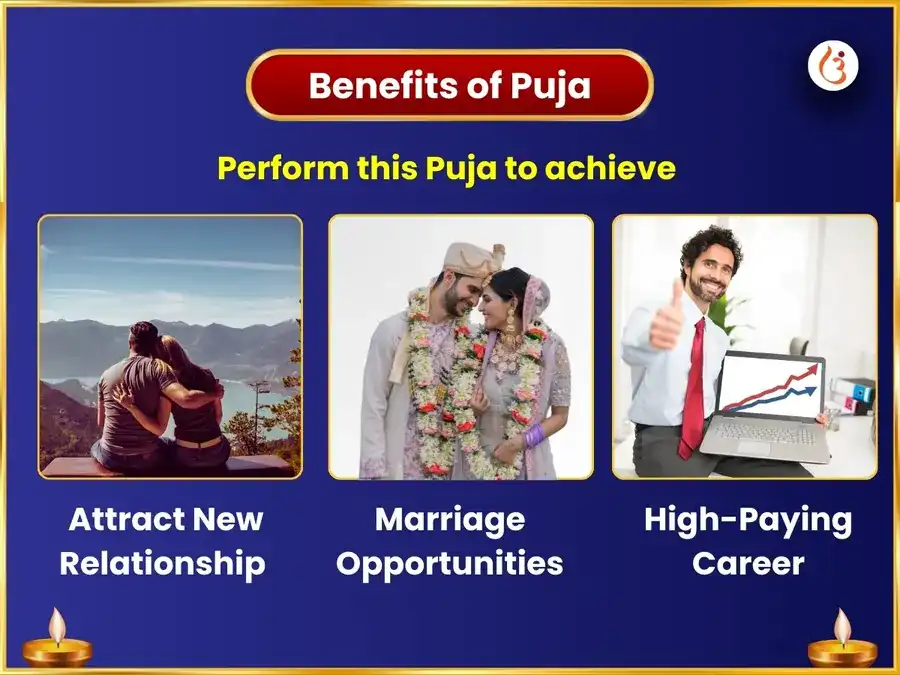 Benefits of Puja

Perform this Puja to achieve

Attract New Relationship

Marriage Opportunities

High-Paying Career